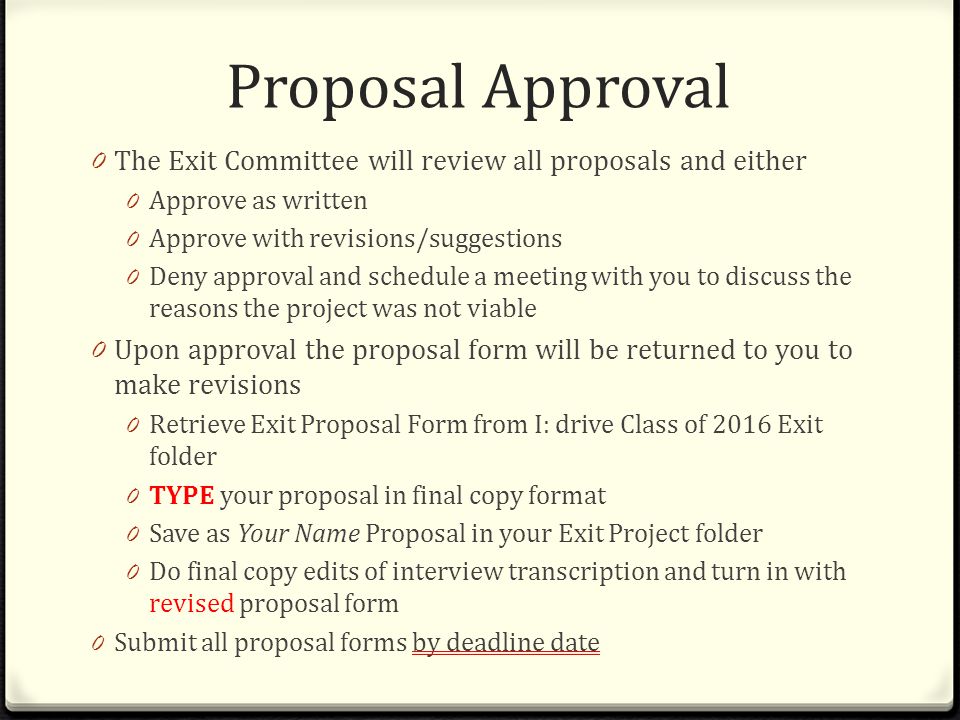 Proposal Approval

0 The Exit Committee will review all proposals and either

0 Approve as written

0 Approve with revisions/suggestions

0 Deny approval and schedule a meeting with you to discuss the reasons the project was not viable

0 Upon approval the proposal form will be returned to you to make revisions

0 Retrieve Exit Proposal Form from I: drive Class of 2016 Exit folder

0 TYPE your proposal in final copy format

0 Save as Your Name Proposal in your Exit Project folder

0 Do final copy edits of interview transcription and turn in with revised proposal form

0 Submit all proposal forms by deadline date